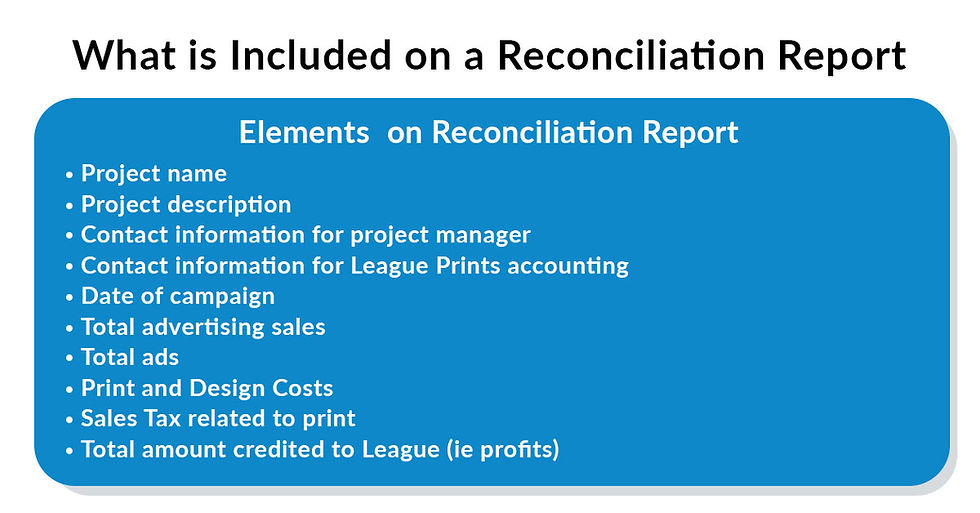 What is Included on a Reconciliation Report

Elements on Reconciliation Report

• Project name
• Project description
• Contact information for project manager
• Contact information for League Prints accounting
• Date of campaign
• Total advertising sales
• Total ads
• Print and Design Costs
• Sales Tax related to print
• Total amount credited to League (ie profits)